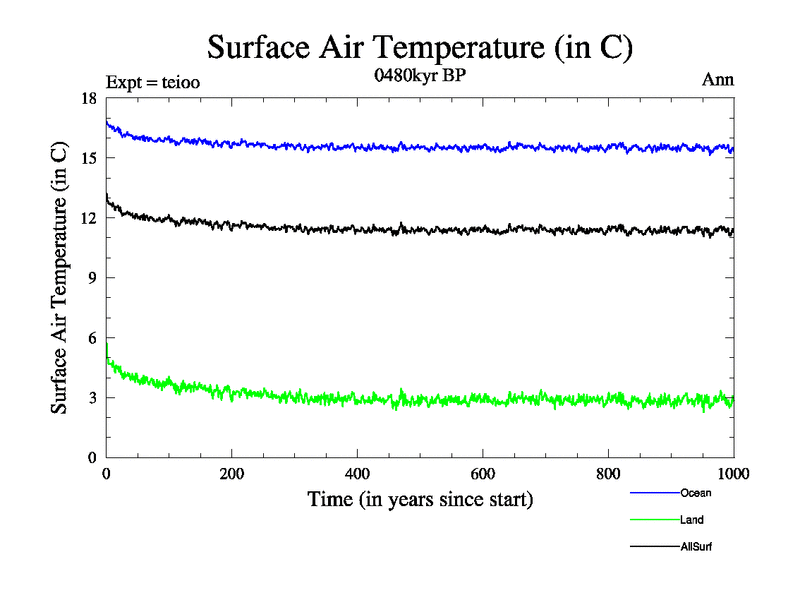 Surface Air Temperature (in C)

Expt = teioo

0480kyr BP

Ann

Surface Air Temperature (in C)

18
15
12
9
6
3
0

0
200
400
600
800
1000

Time (in years since start)

Ocean
Land
AllSurf